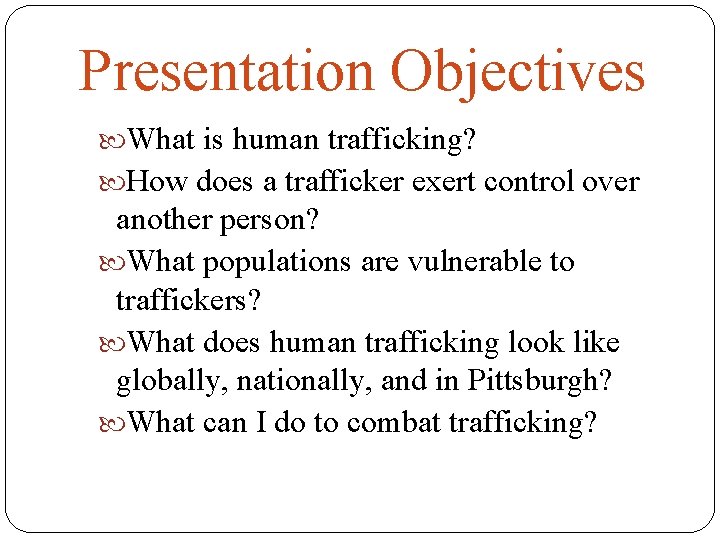 Presentation Objectives

What is human trafficking?

How does a trafficker exert control over another person?

What populations are vulnerable to traffickers?

What does human trafficking look like globally, nationally, and in Pittsburgh?

What can I do to combat trafficking?